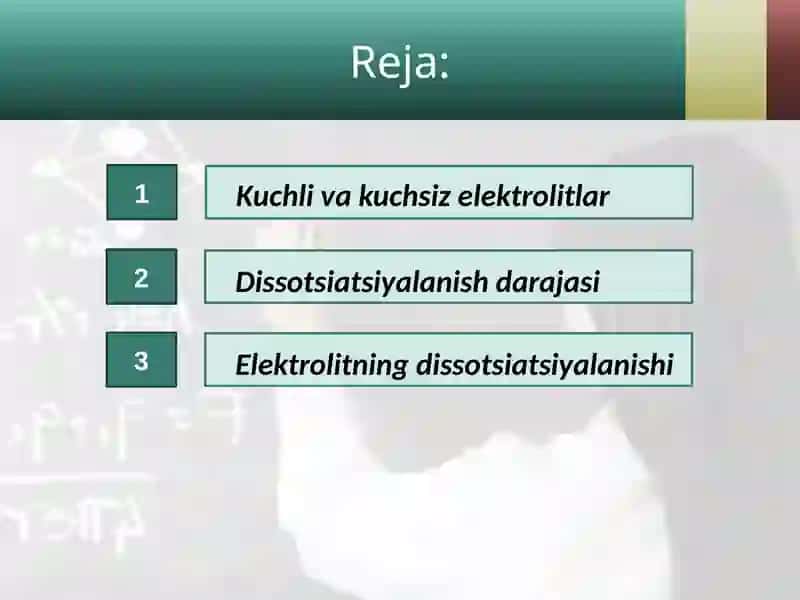 Reja:

1 Kuchli va kuchsiz elektrolitlar

2 Dissotsiatsiyalanish darajasi

3 Elektrolitning dissotsiatsiyalanishi